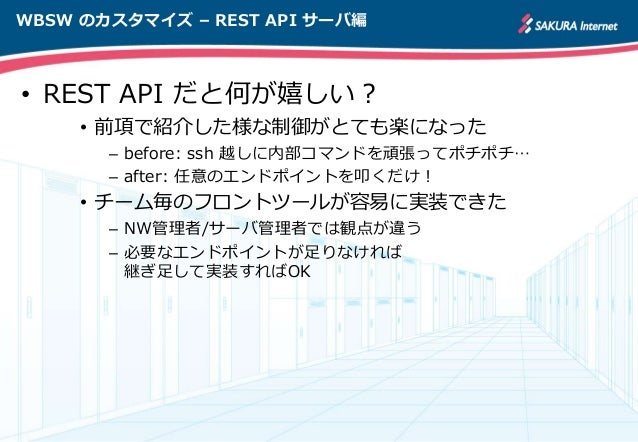 WBSW のカスタマイズ – REST API サーバ編

SAKURA Internet

• REST API だと何が嬉しい？

• 前項で紹介した様な制御がとても楽になった

– before: ssh 越しに内部コマンドを頑張ってポチポチ…

– after: 任意のエンドポイントを叩くだけ！

• チーム毎のフロントツールが容易に実装できた

– NW管理者/サーバ管理者では観点が違う

– 必要なエンドポイントが足りなければ継ぎ足して実装すればOK